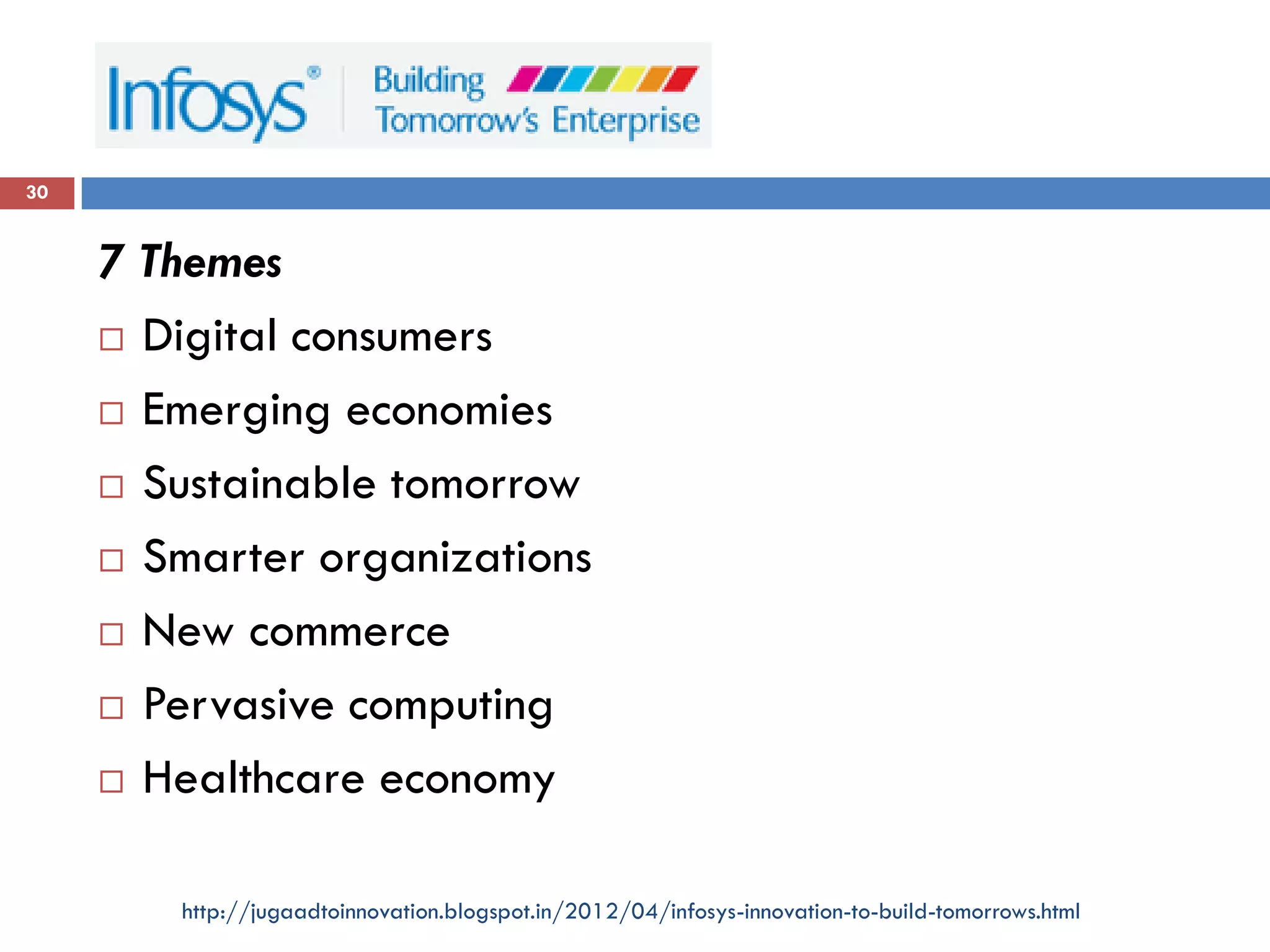 Infosys® Building Tomorrow's Enterprise

30

7 Themes

□ Digital consumers
□ Emerging economies
□ Sustainable tomorrow
□ Smarter organizations
□ New commerce
□ Pervasive computing
□ Healthcare economy

http://jugaadtoinnovation.blogspot.in/2012/04/infosys-innovation-to-build-tomorrows.html